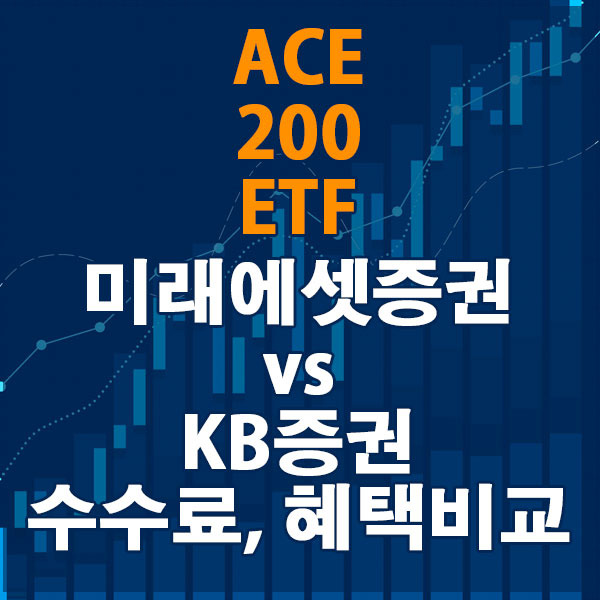 ACE
200
ETF
미래에셋증권
vs
KB증권
수수료, 혜택비교